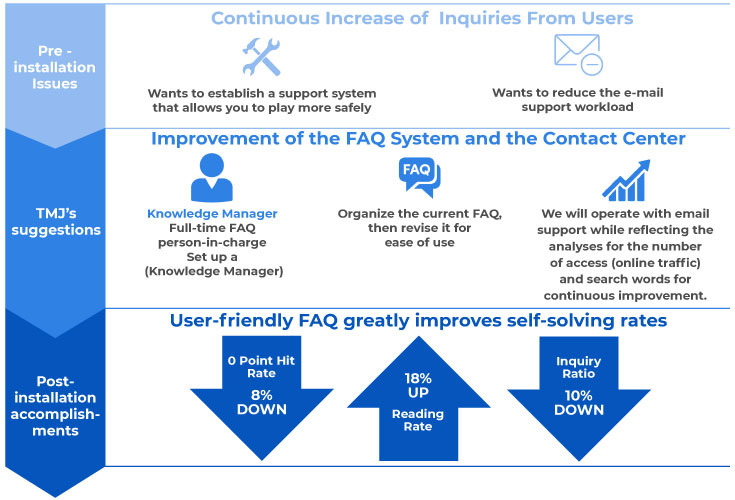 Pre - installation Issues

Continuous Increase of Inquiries From Users

Wants to establish a support system that allows you to play more safely

Wants to reduce the e-mail support workload

TMJ's suggestions

Improvement of the FAQ System and the Contact Center

Knowledge Manager
Full-time FAQ person-in-charge
Set up a (Knowledge Manager)

FAQ

Organize the current FAQ, then revise it for ease of use

We will operate with email support while reflecting the analyses for the number of access (online traffic) and search words for continuous improvement.

Post-installation accomplishments

User-friendly FAQ greatly improves self-solving rates

0 Point Hit Rate
8% DOWN

18% UP
Reading Rate

Inquiry Ratio
10% DOWN